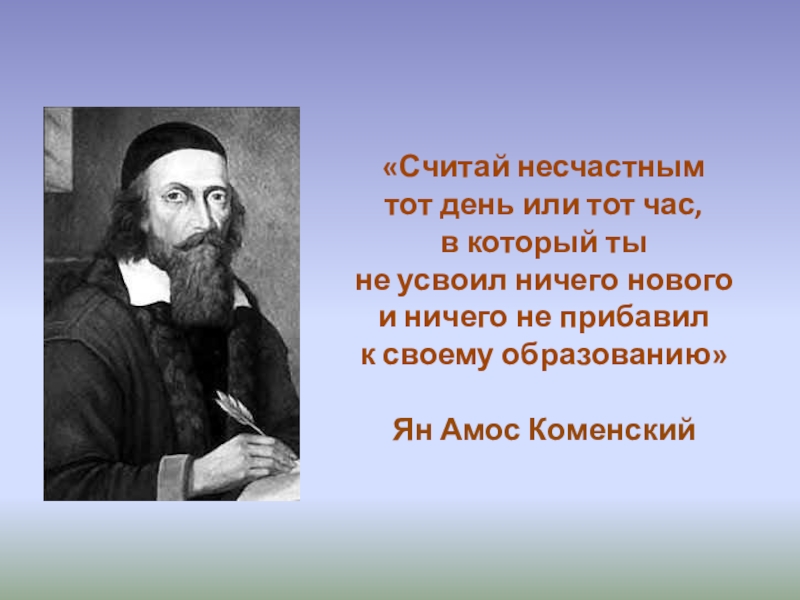 «Считай несчастным тот день или тот час, в который ты не усвоил ничего нового и ничего не прибавил к своему образованию»

Ян Амос Коменский